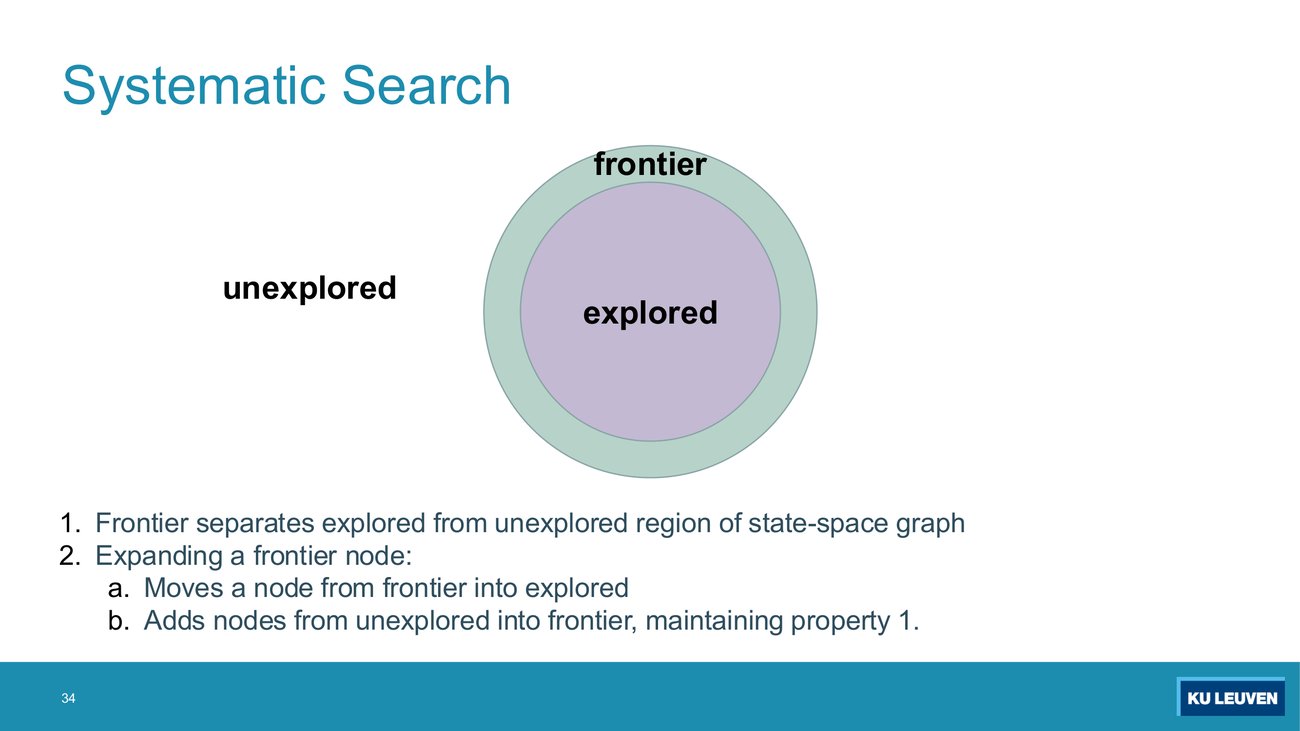 Systematic Search

frontier

unexplored

explored

1. Frontier separates explored from unexplored region of state-space graph
2. Expanding a frontier node:
a. Moves a node from frontier into explored
b. Adds nodes from unexplored into frontier, maintaining property 1.

34

KU LEUVEN